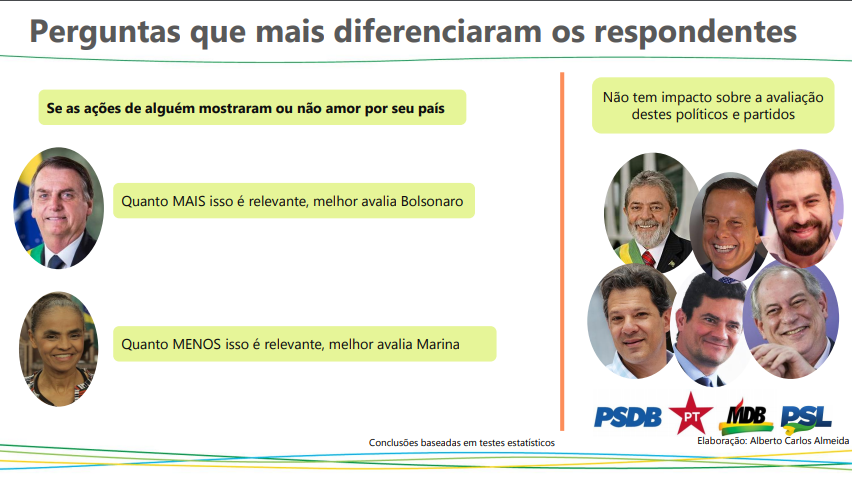 Perguntas que mais diferenciaram os respondentes

Se as ações de alguém mostraram ou não amor por seu país

Quanto MAIS isso é relevante, melhor avalia Bolsonaro

Quanto MENOS isso é relevante, melhor avalia Marina

Não tem impacto sobre a avaliação destes políticos e partidos

PSDB PT MDB PSL

Conclusões baseadas em testes estatísticos

Elaboração: Alberto Carlos Almeida